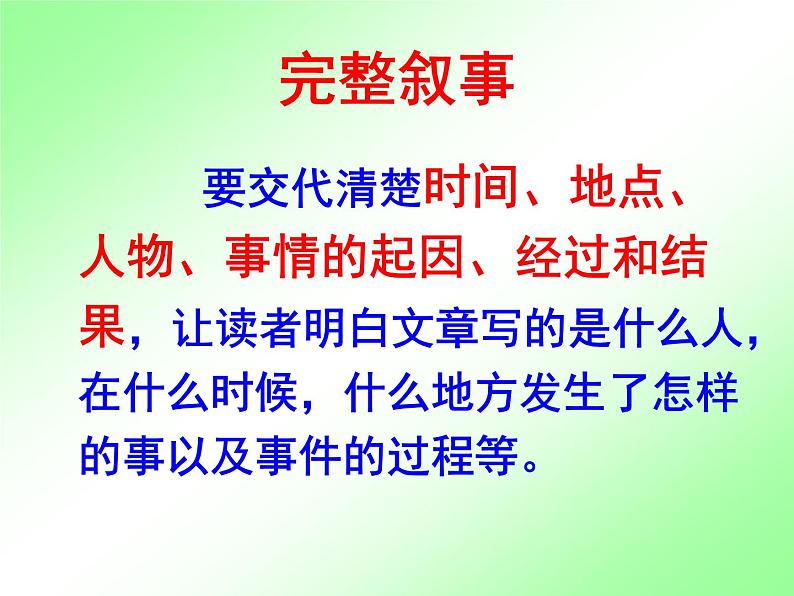 完整叙事

要交代清楚时间、地点、人物、事情的起因、经过和结果，让读者明白文章写的是什么人，在什么时候，什么地方发生了怎样的事以及事件的过程等。